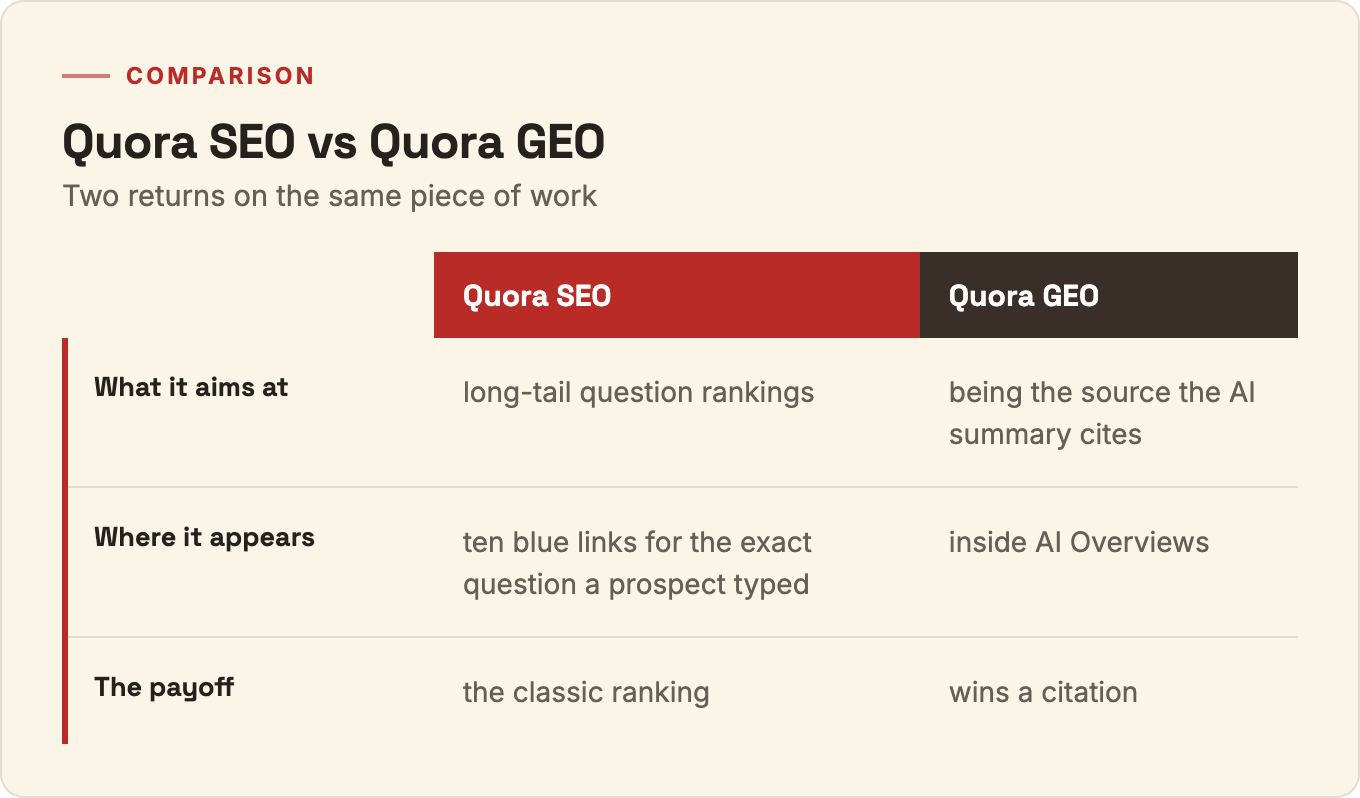 COMPARISON

Quora SEO vs Quora GEO

Two returns on the same piece of work

| | Quora SEO | Quora GEO |
|---|---|---|
| What it aims at | long-tail question rankings | being the source the AI summary cites |
| Where it appears | ten blue links for the exact question a prospect typed | inside AI Overviews |
| The payoff | the classic ranking | wins a citation |